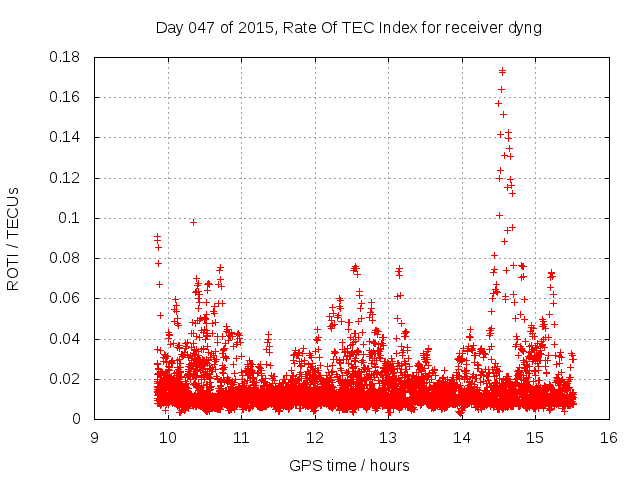 Day 047 of 2015, Rate Of TEC Index for receiver dyng

ROTI / TECUs

0.18
0.16
0.14
0.12
0.1
0.08
0.06
0.04
0.02
0

9 10 11 12 13 14 15 16

GPS time / hours